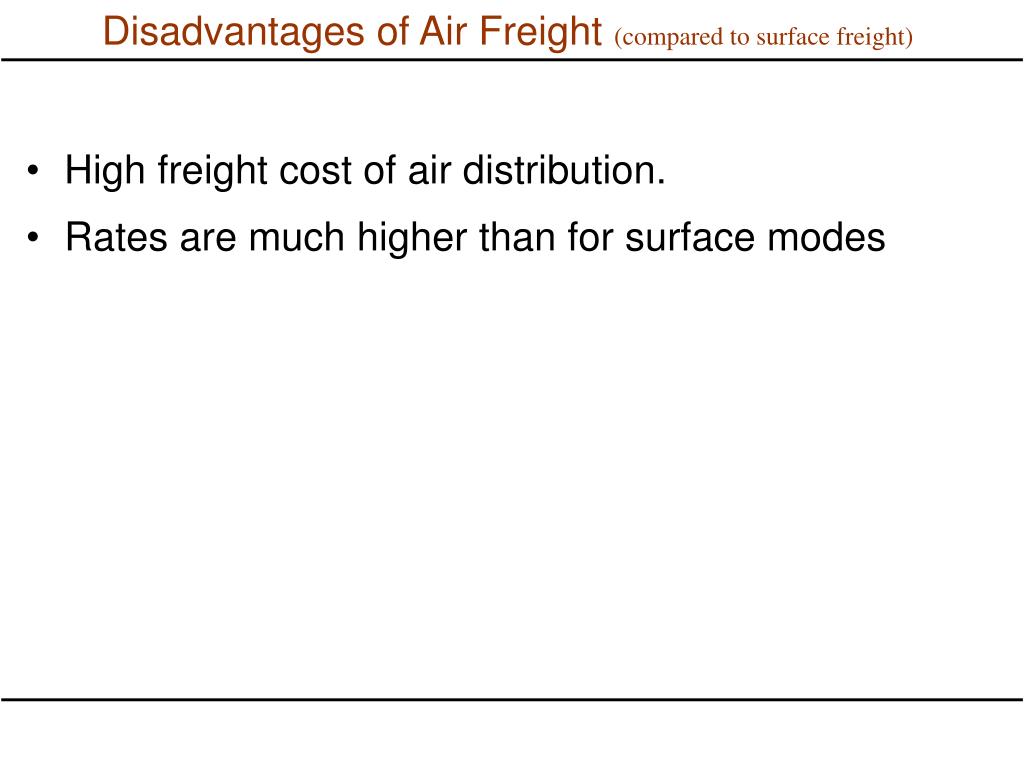 Disadvantages of Air Freight (compared to surface freight)

• High freight cost of air distribution.
• Rates are much higher than for surface modes